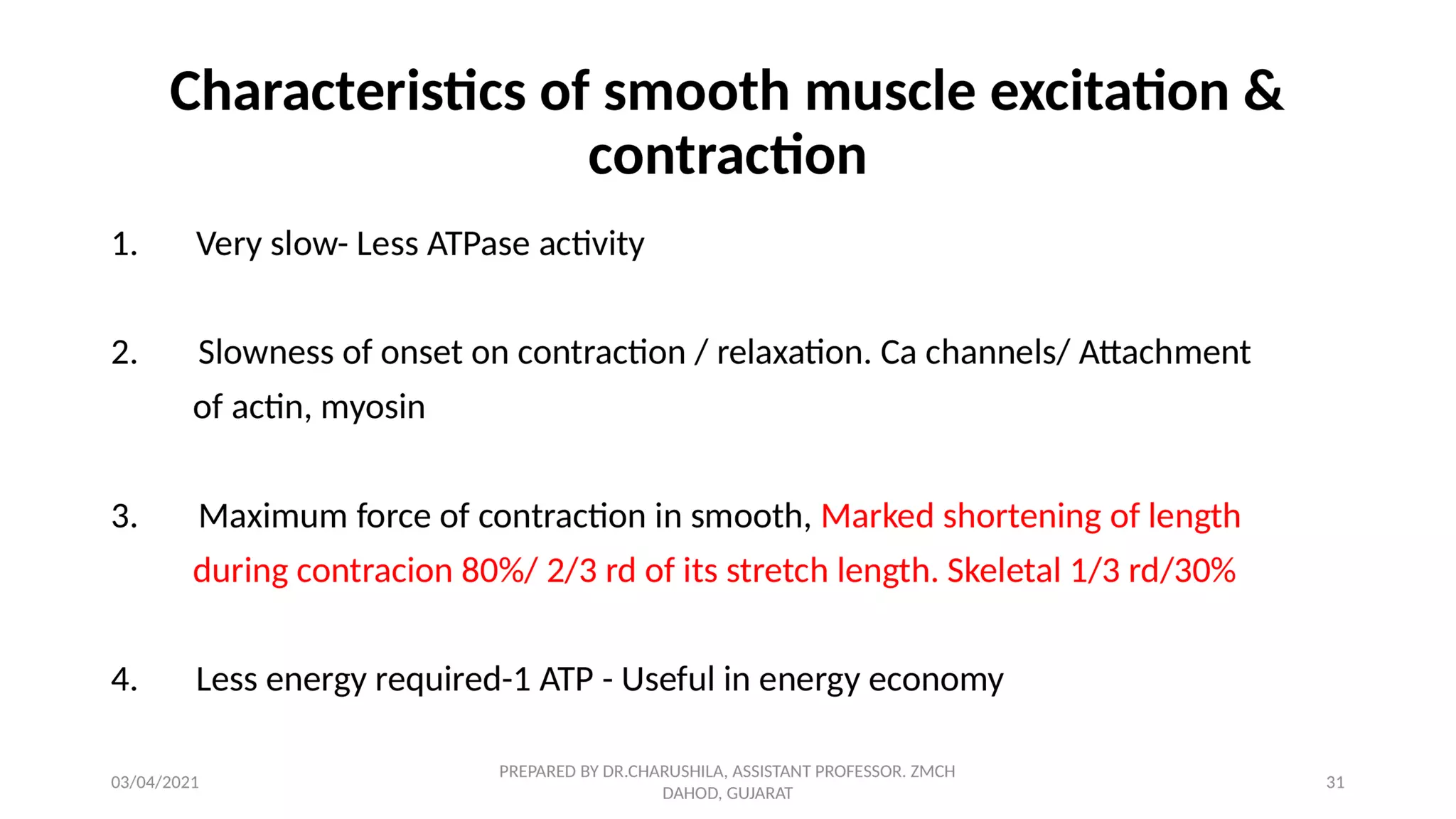 Characteristics of smooth muscle excitation & contraction

1. Very slow- Less ATPase activity

2. Slowness of onset on contraction / relaxation. Ca channels/ Attachment of actin, myosin

3. Maximum force of contraction in smooth, Marked shortening of length during contracion 80%/ 2/3 rd of its stretch length. Skeletal 1/3 rd/30%

4. Less energy required-1 ATP - Useful in energy economy

03/04/2021

PREPARED BY DR.CHARUSHILA, ASSISTANT PROFESSOR. ZMCH DAHOD, GUJARAT

31